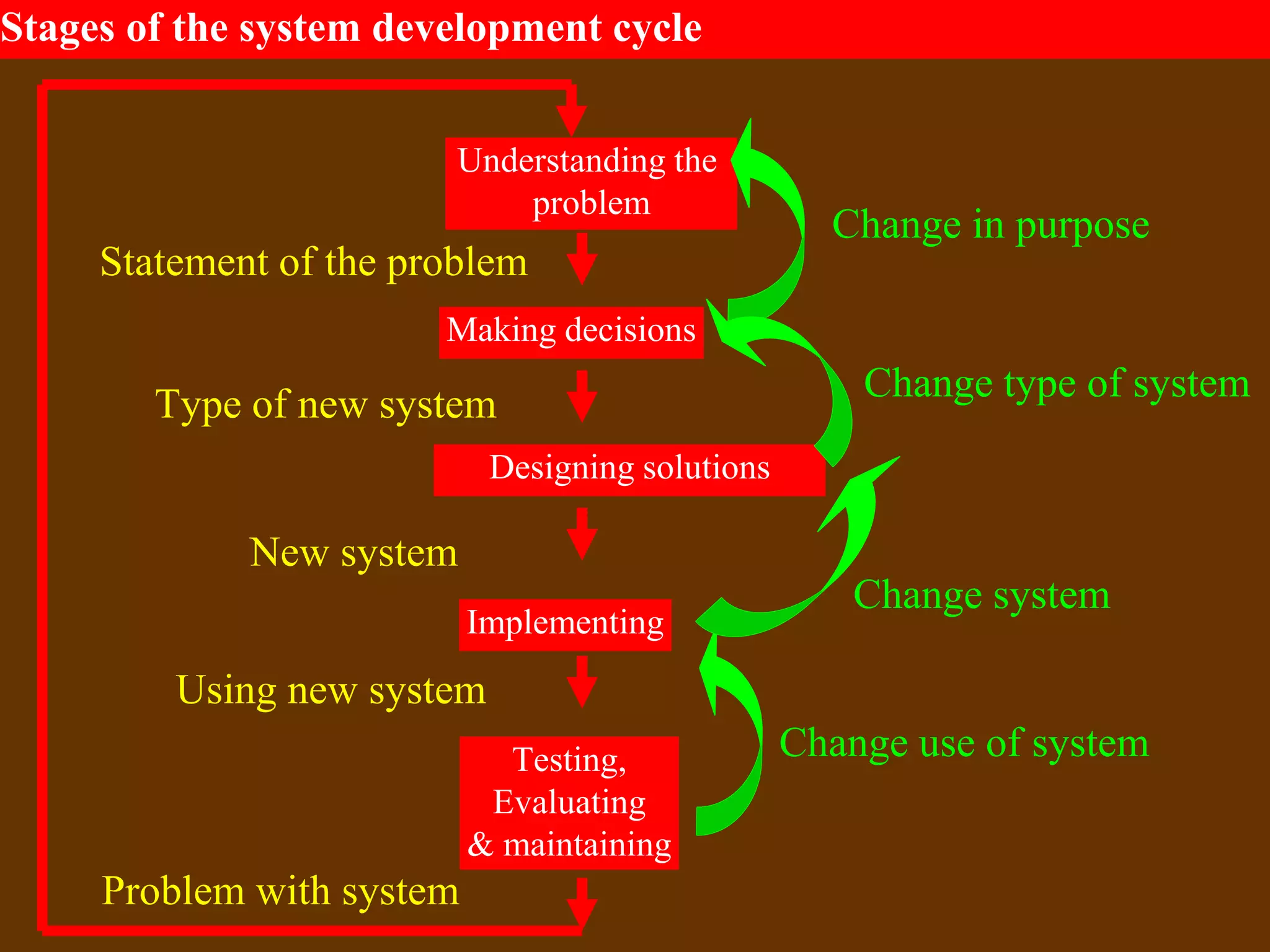 Stages of the system development cycle

Understanding the problem

Change in purpose

Statement of the problem

Making decisions

Change type of system

Type of new system

Designing solutions

New system

Change system

Implementing

Using new system

Change use of system

Testing, Evaluating & maintaining

Problem with system